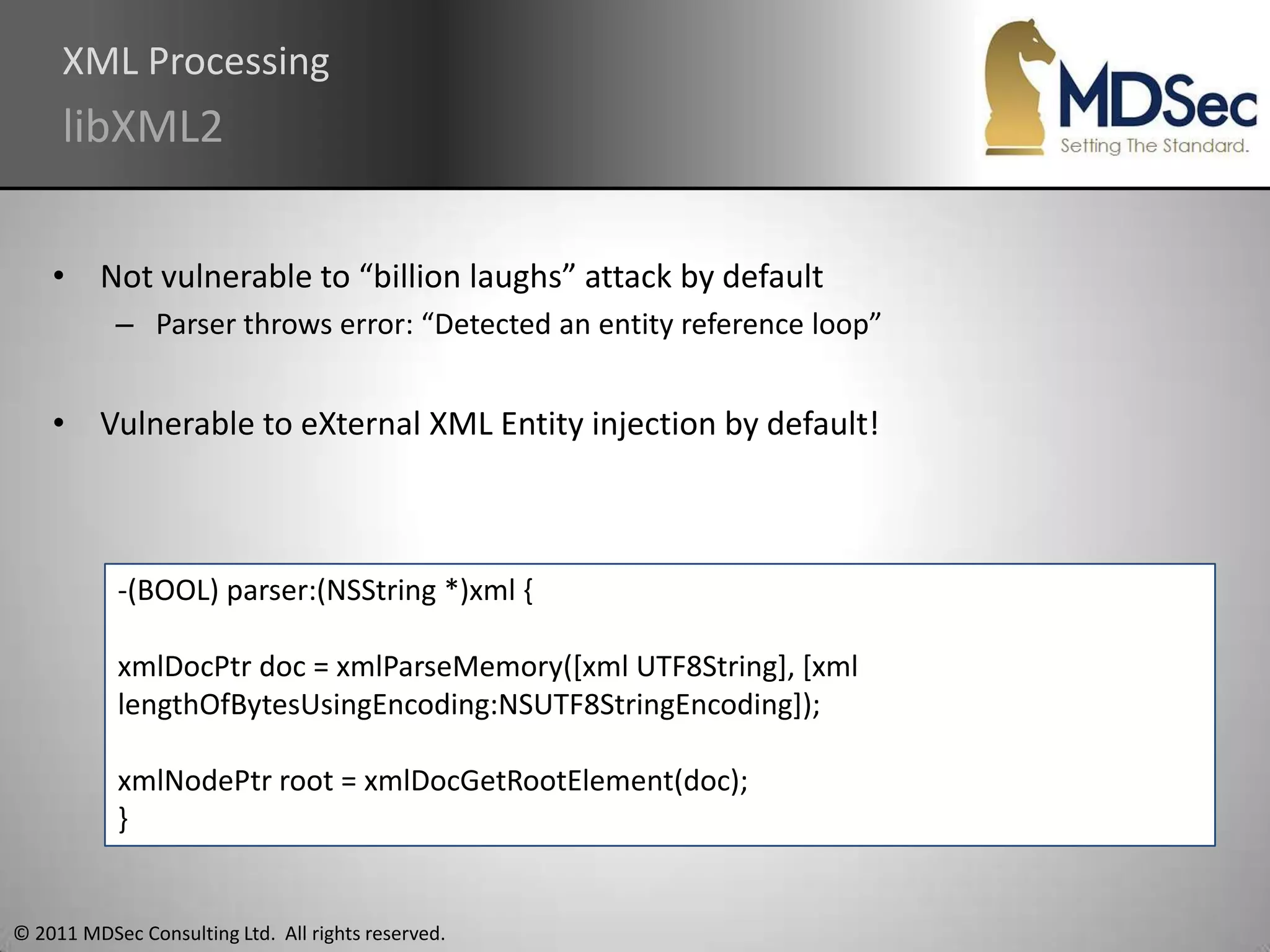 XML Processing
libXML2

MDSec
Setting The Standard.

• Not vulnerable to “billion laughs” attack by default
– Parser throws error: “Detected an entity reference loop”

• Vulnerable to eXternal XML Entity injection by default!

-(BOOL) parser:(NSString *)xml {

xmlDocPtr doc = xmlParseMemory([xml UTF8String], [xml lengthOfBytesUsingEncoding:NSUTF8StringEncoding]);

xmlNodePtr root = xmlDocGetRootElement(doc);
}

© 2011 MDSec Consulting Ltd. All rights reserved.